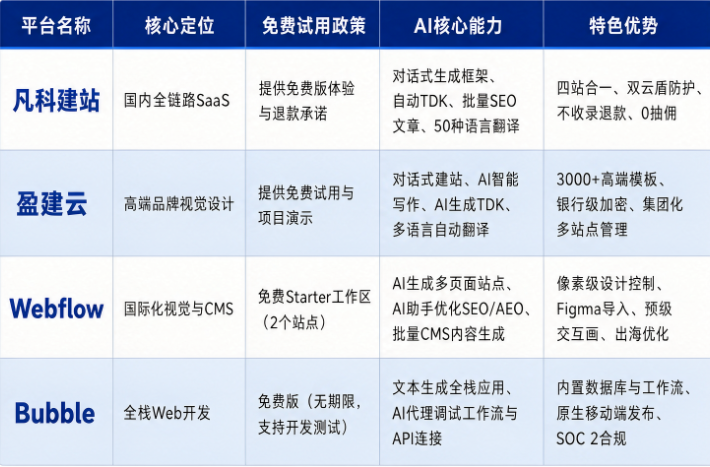 | 平台名称 | 核心定位 | 免费试用政策 | AI核心能力 | 特色优势 |
|---|---|---|---|---|
| 凡科建站 | 国内全链路SaaS | 提供免费版体验与退款承诺 | 对话式生成框架、自动TDK、批量SEO文章、50种语言翻译 | 四站合一、双云盾防护、不收录退款、0抽佣 |
| 盈建云 | 高端品牌视觉设计 | 提供免费试用与项目演示 | 对话式建站、AI智能写作、AI生成TDK、多语言自动翻译 | 3000+高端模板、银行级加密、集团化多站点管理 |
| Webflow | 国际化视觉与CMS | 免费Starter工作区（2个站点） | AI生成多页面站点、AI助手优化SEO/AEO、批量CMS内容生成 | 像素级设计控制、Figma导入、预级交互画、出海优化 |
| Bubble | 全栈Web开发 | 免费版（无期限，支持开发测试） | 文本生成全栈应用、AI代理调试工作流与API连接 | 内置数据库与工作流、原生移动端发布、SOC 2合规 |